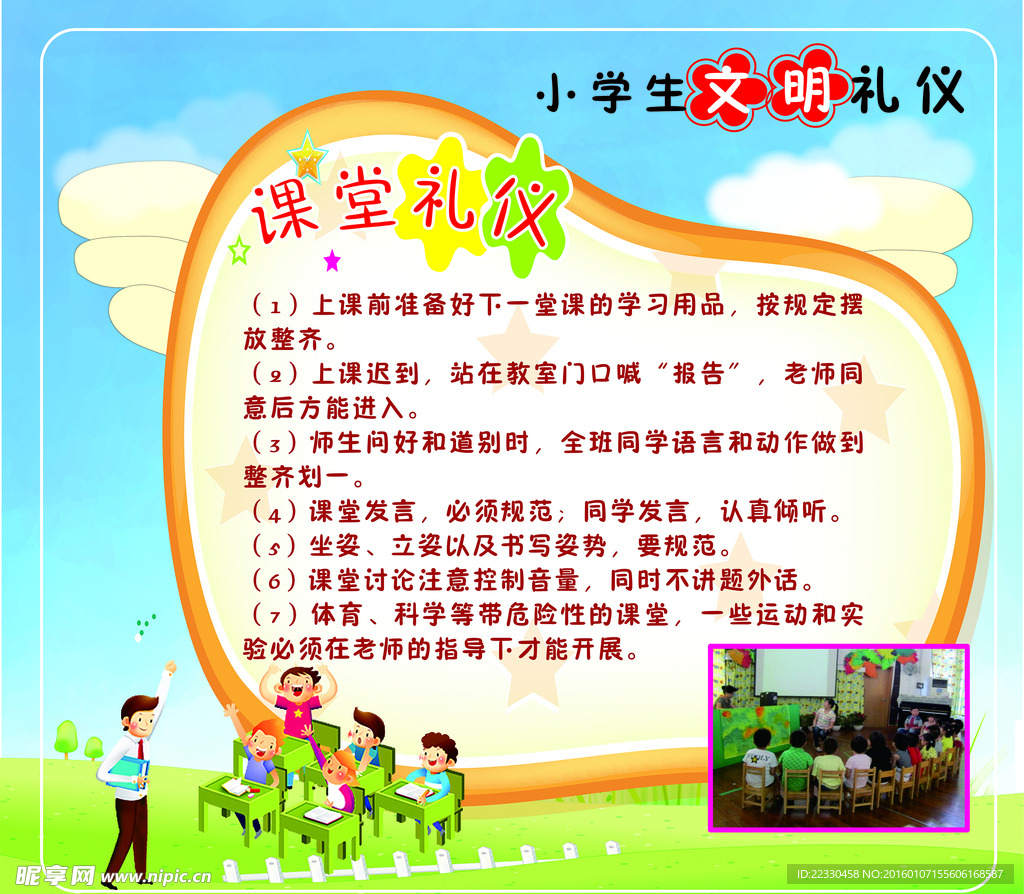 小学生文明礼仪

课堂礼仪

（1）上课前准备好下一堂课的学习用品，按规定摆放整齐。
（2）上课迟到，站在教室门口喊“报告”，老师同意后方能进入。
（3）师生问好和道别时，全班同学语言和动作做到整齐划一。
（4）课堂发言，必须规范；同学发言，认真倾听。
（5）坐姿、立姿以及书写姿势，要规范。
（6）课堂讨论注意控制音量，同时不讲题外话。
（7）体育、科学等带危险性的课堂，一些运动和实验必须在老师的指导下才能开展。

昵享网 www.nipic.cn

ID:22330458 NO:20160107155606168587